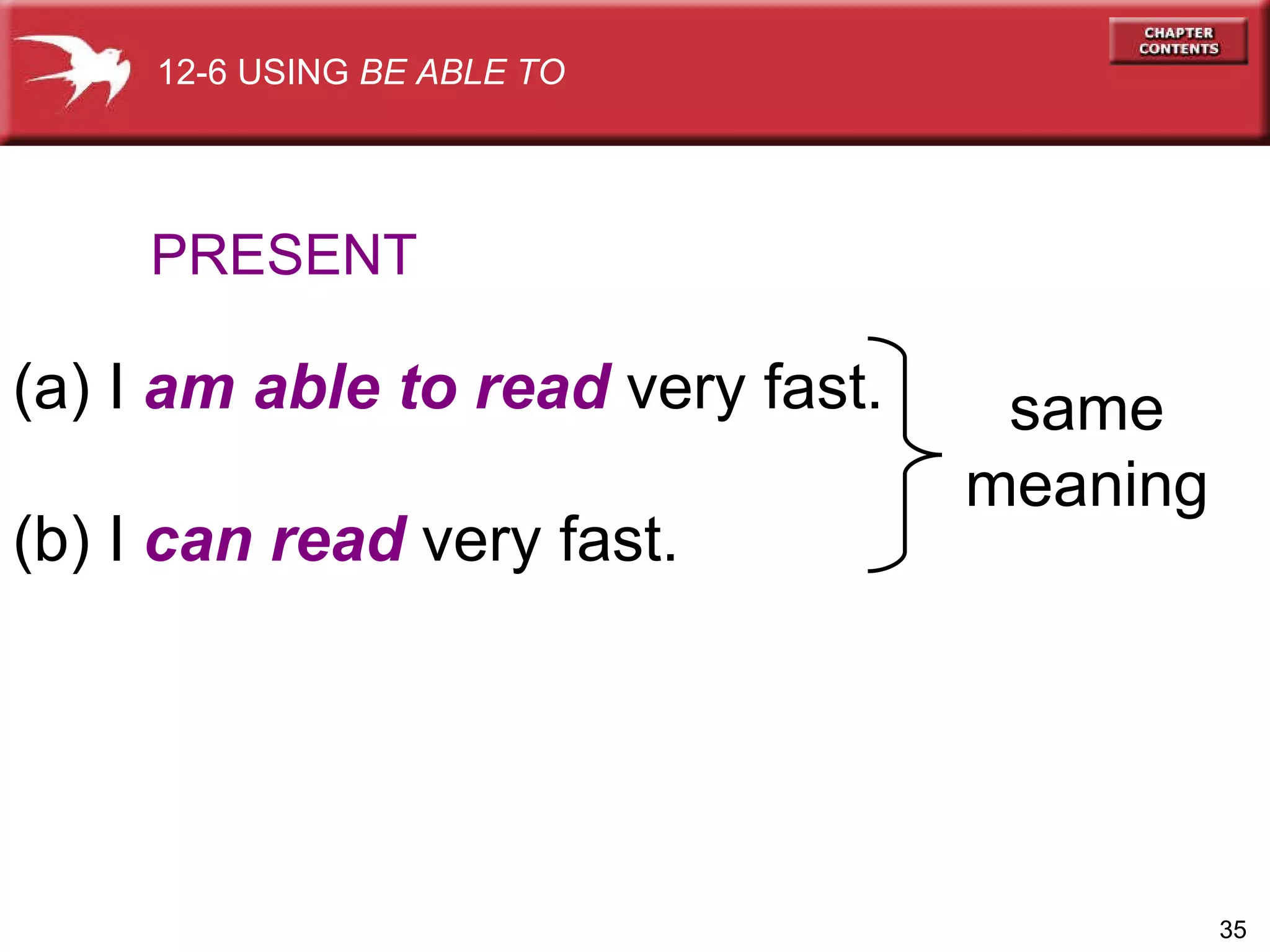 12-6 USING BE ABLE TO

CHAPTER CONTENTS

PRESENT

(a) I am able to read very fast.

(b) I can read very fast.

same meaning

35